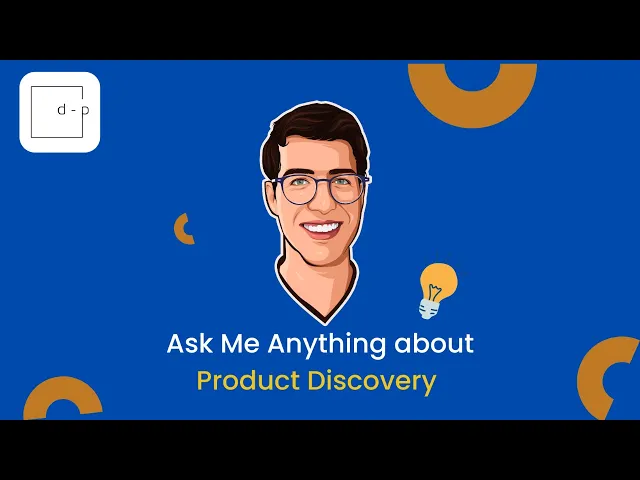 d - p

Ask Me Anything about
Product Discovery